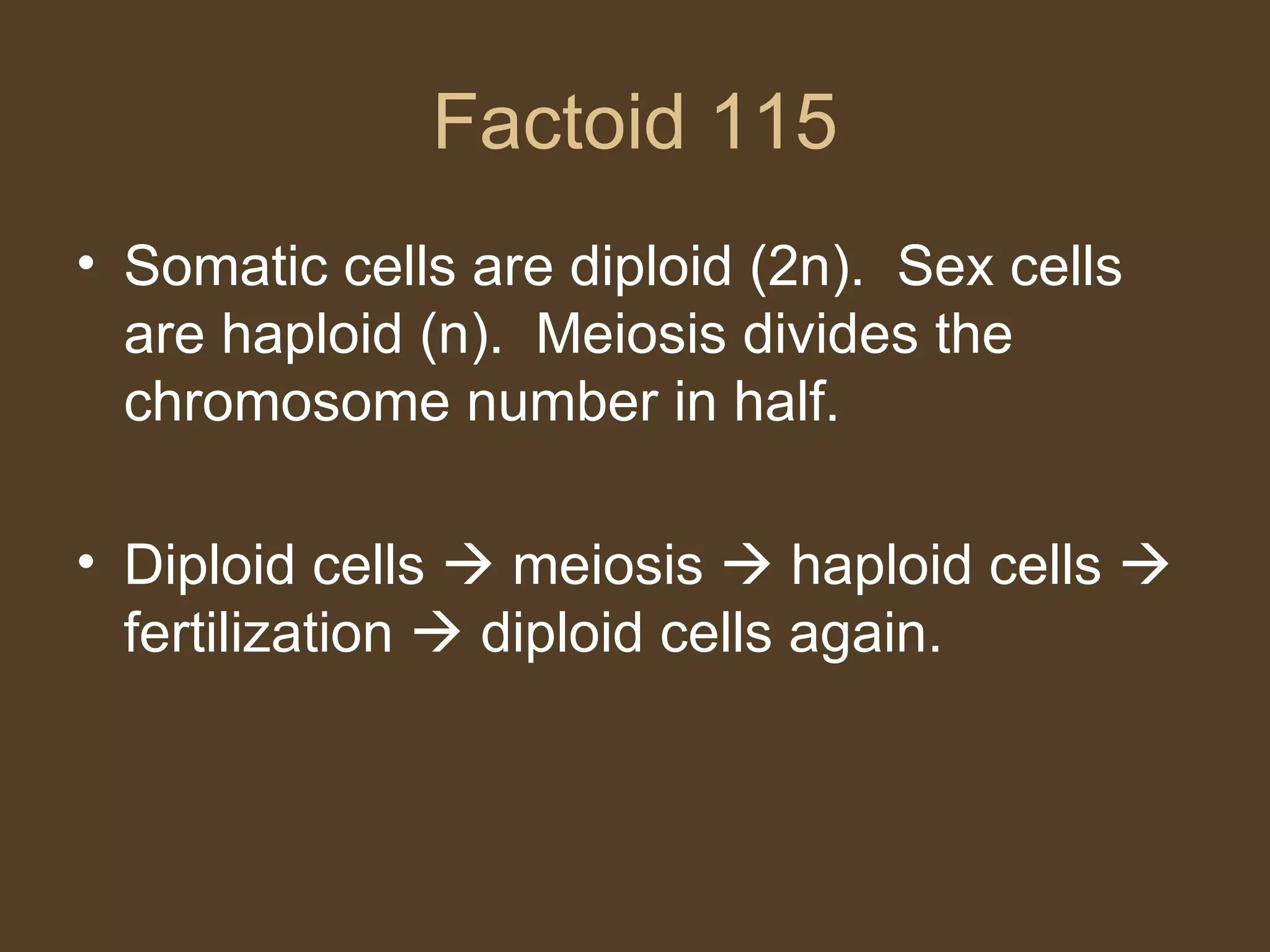 Factoid 115

• Somatic cells are diploid (2n). Sex cells are haploid (n). Meiosis divides the chromosome number in half.

• Diploid cells → meiosis → haploid cells → fertilization → diploid cells again.